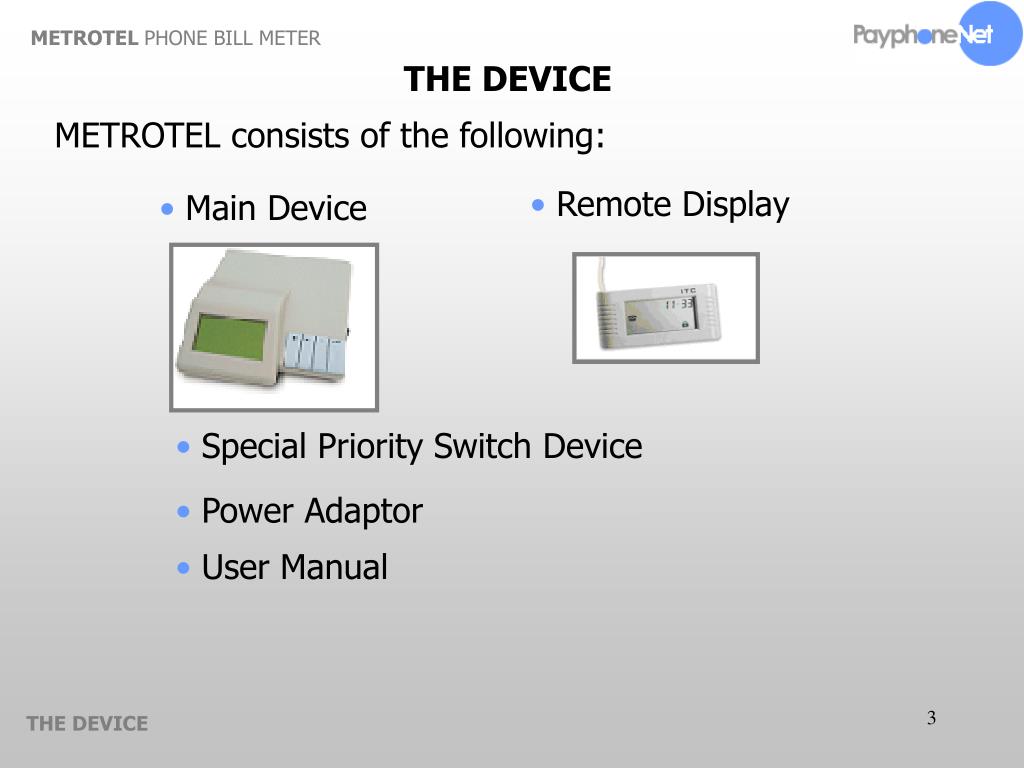 METROTEL PHONE BILL METER

PayphoneNet

THE DEVICE

METROTEL consists of the following:

• Main Device

• Remote Display

ITC

11:33

• Special Priority Switch Device

• Power Adaptor

• User Manual

THE DEVICE

3